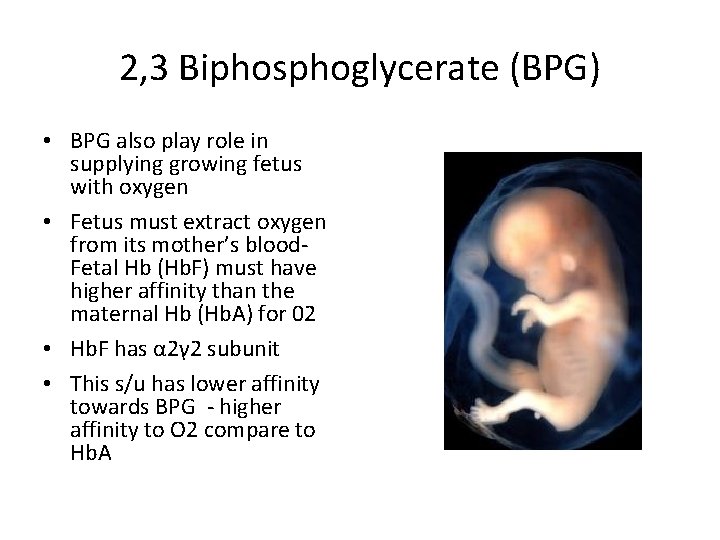 2,3 Biphosphoglycerate (BPG)

• BPG also play role in supplying growing fetus with oxygen

• Fetus must extract oxygen from its mother's blood- Fetal Hb (HbF) must have higher affinity than the maternal Hb (HbA) for 02

• HbF has α2γ2 subunit

• This s/u has lower affinity towards BPG - higher affinity to O2 compare to HbA